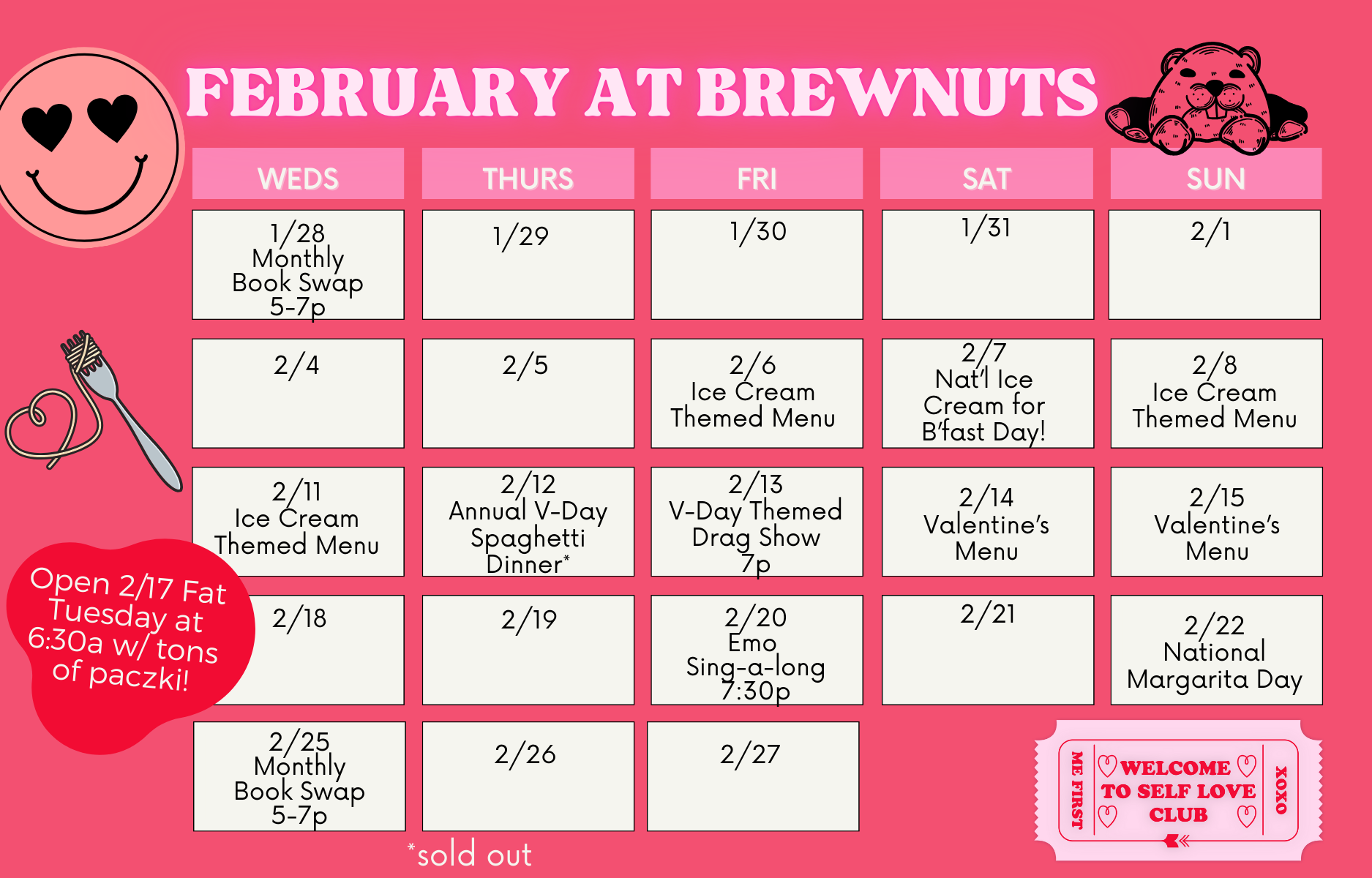 FEBRUARY AT BREWNUTS

| WEDS | THURS | FRI | SAT | SUN |
|---|---|---|---|---|
| 1/28 Monthly Book Swap 5-7p | 1/29 | 1/30 | 1/31 | 2/1 |
| 2/4 | 2/5 | 2/6 Ice Cream Themed Menu | 2/7 Nat'l Ice Cream for B'fast Day! | 2/8 Ice Cream Themed Menu |
| 2/11 Ice Cream Themed Menu | 2/12 Annual V-Day Spaghetti Dinner* | 2/13 V-Day Themed Drag Show 7p | 2/14 Valentine's Menu | 2/15 Valentine's Menu |
| 2/18 | 2/19 | 2/20 Emo Sing-a-long 7:30p | 2/21 | 2/22 National Margarita Day |
| 2/25 Monthly Book Swap 5-7p | 2/26 | 2/27 | | |

Open 2/17 Fat Tuesday at 6:30a w/ tons of paczki!

*sold out

ME FIRST
WELCOME TO SELF LOVE CLUB
XOXO